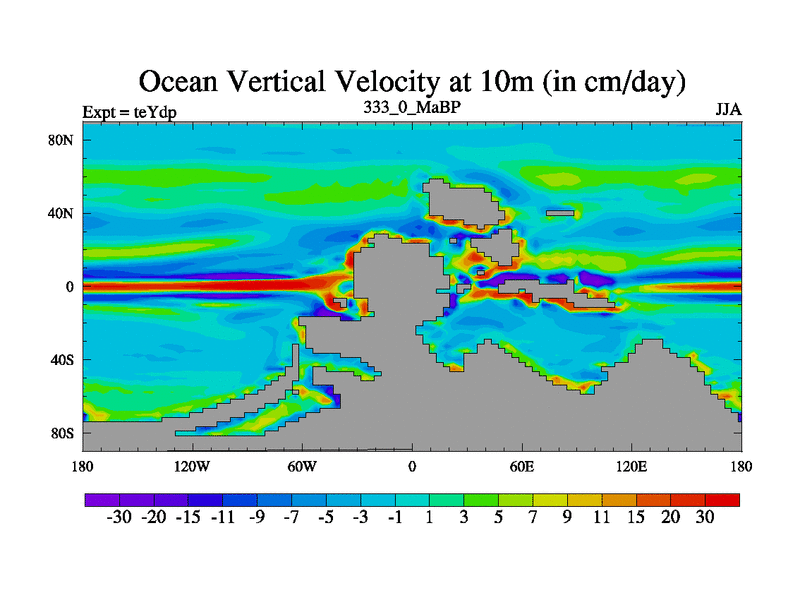 Ocean Vertical Velocity at 10m (in cm/day)

Expt = teYdp

333_0_MaBP

JJA

80N

40N

0

40S

80S

180

120W

60W

0

60E

120E

180

-30 -20 -15 -11 -9 -7 -5 -3 -1 1 3 5 7 9 11 15 20 30